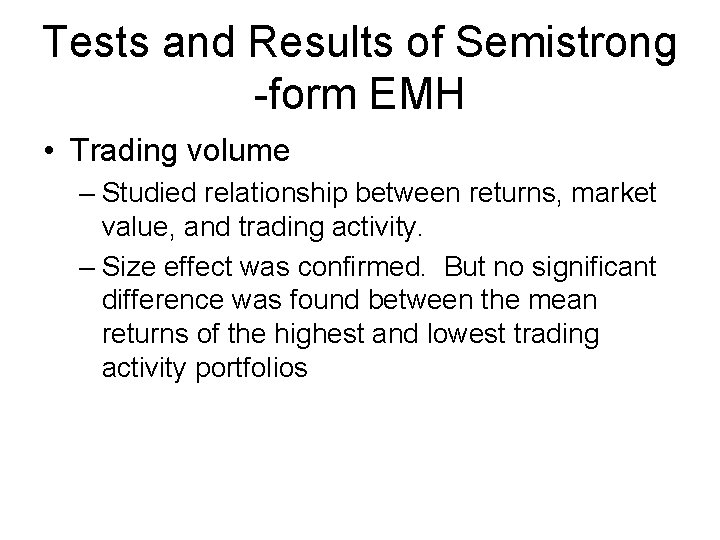 Tests and Results of Semistrong -form EMH

• Trading volume

– Studied relationship between returns, market value, and trading activity.

– Size effect was confirmed. But no significant difference was found between the mean returns of the highest and lowest trading activity portfolios